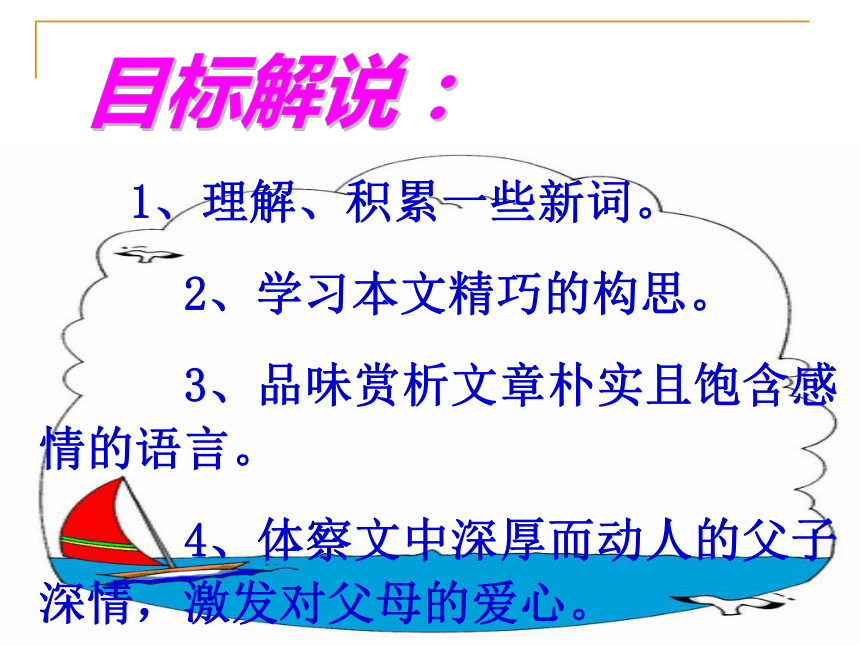 目标解说：

1、理解、积累一些新词。

2、学习本文精巧的构思。

3、品味赏析文章朴实且饱含感情的语言。

4、体察文中深厚而动人的父子深情，激发对父母的爱心。